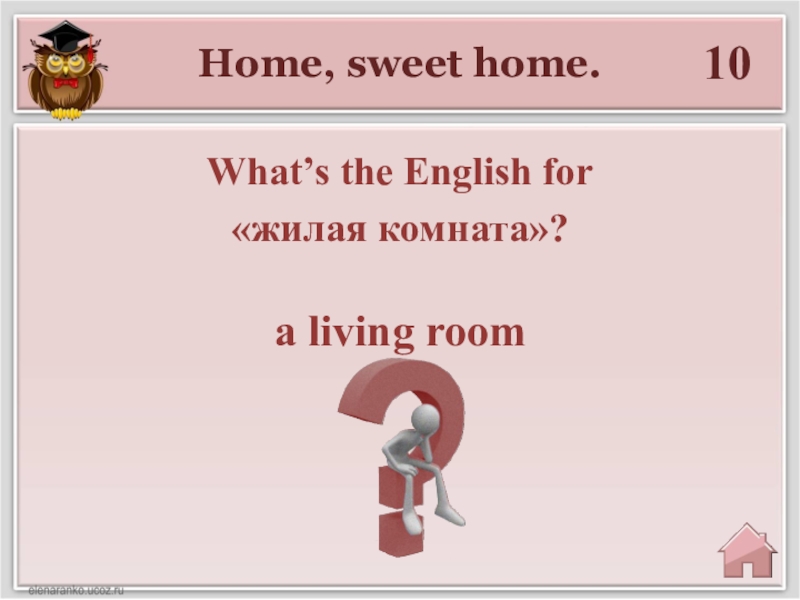 Home, sweet home. 10

What's the English for «жилая комната»?

a living room

elenaranko.ucoz.ru